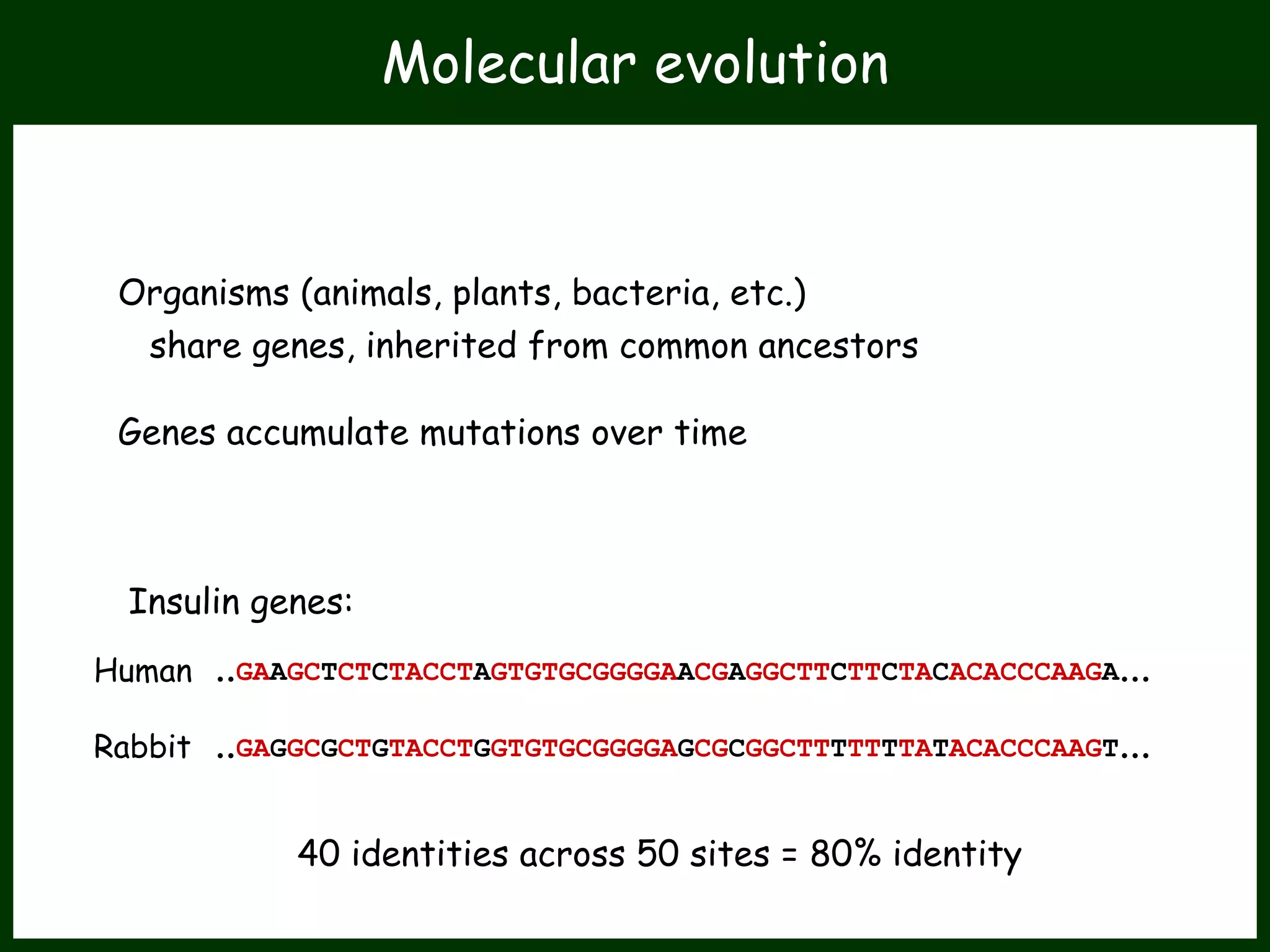 Molecular evolution

Organisms (animals, plants, bacteria, etc.) share genes, inherited from common ancestors

Genes accumulate mutations over time

Insulin genes:

Human ..GAAGCTCTCTACCTAGTGTGCGGGGAACGAGGCTTCTTCTACACACCCAAGA...

Rabbit ..GAGGCGCTGTACCTGGTGTGCGGGGAGCGCGGCTTTTTTTATACACCCAAGT...

40 identities across 50 sites = 80% identity